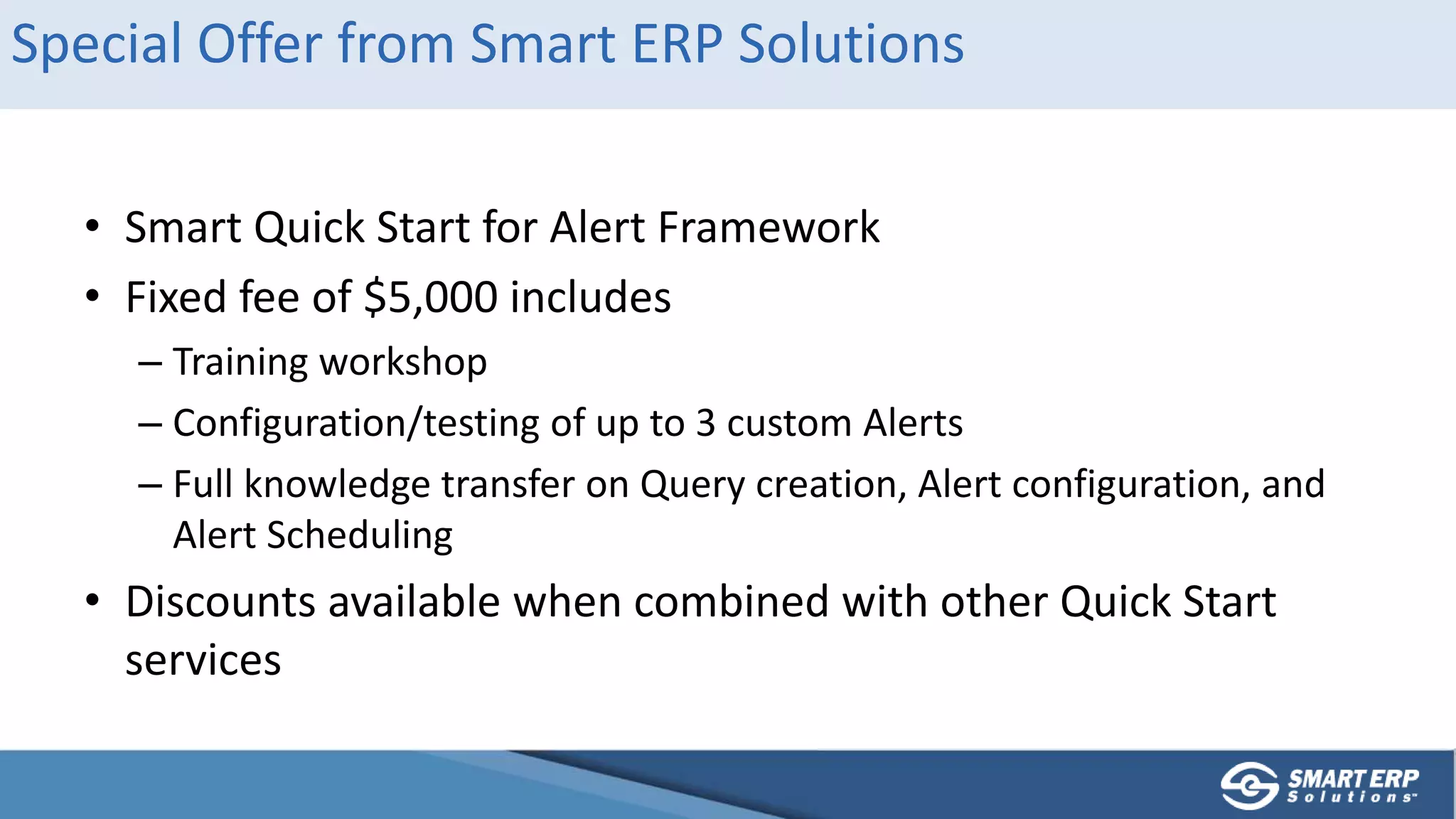 Special Offer from Smart ERP Solutions

• Smart Quick Start for Alert Framework
• Fixed fee of \$5,000 includes
– Training workshop
– Configuration/testing of up to 3 custom Alerts
– Full knowledge transfer on Query creation, Alert configuration, and Alert Scheduling
• Discounts available when combined with other Quick Start services

SMART ERP Solutions